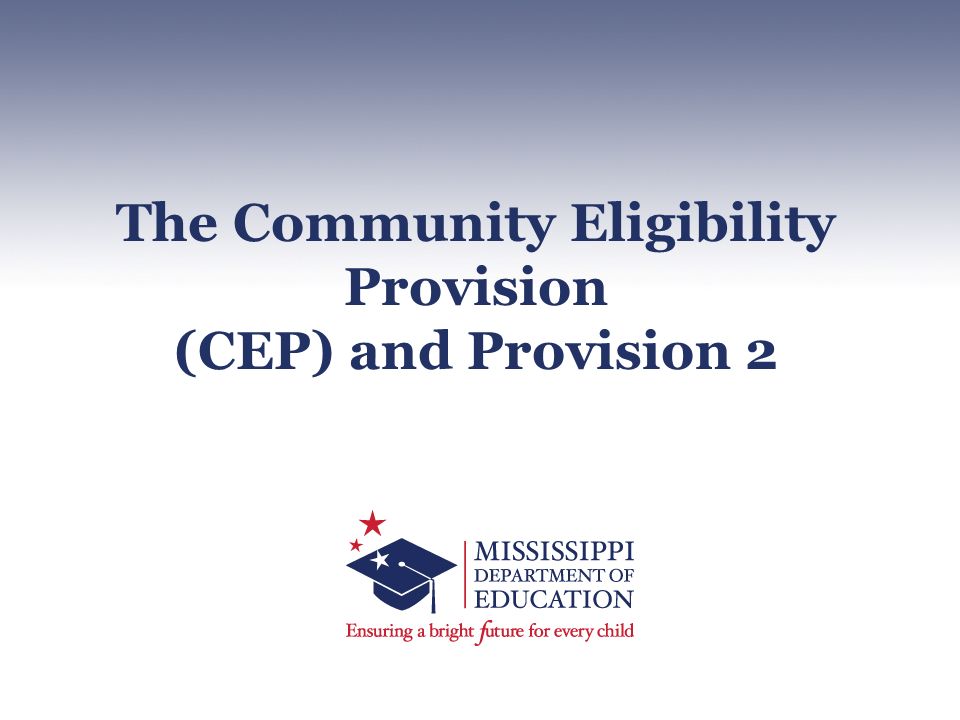 The Community Eligibility Provision (CEP) and Provision 2

MISSISSIPPI
DEPARTMENT OF
EDUCATION
Ensuring a bright future for every child